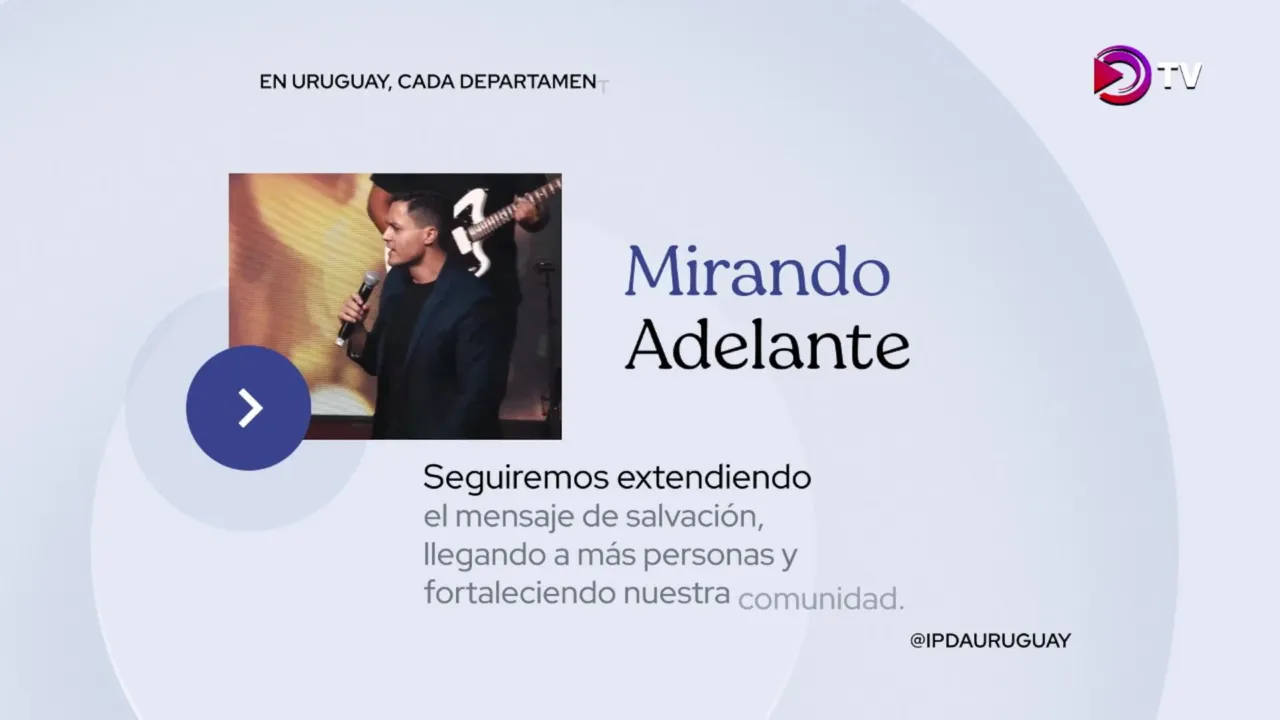 EN URUGUAY, CADA DEPARTAMENT

TV

Mirando
Adelante

Seguiremos extendiendo el mensaje de salvación, llegando a más personas y fortaleciendo nuestra comunidad.

@IPDAURUGUAY